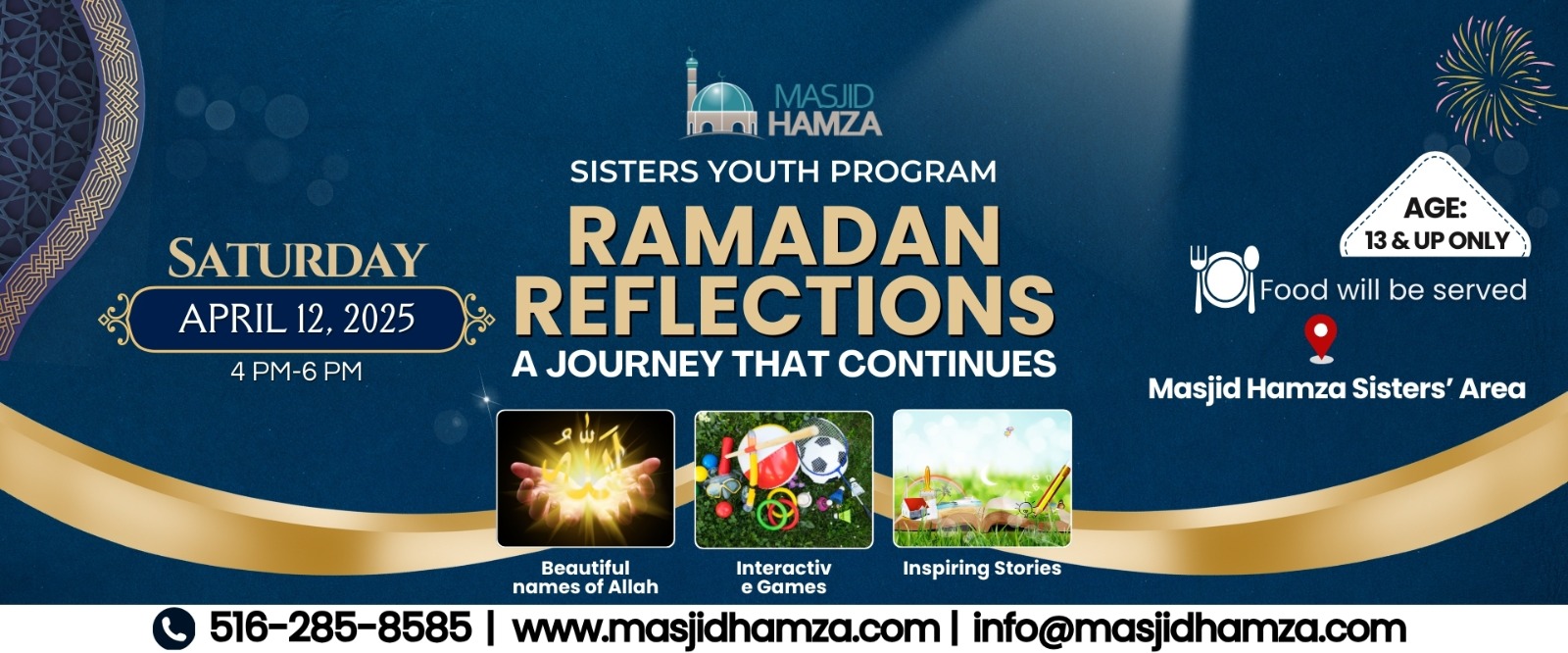 MASJID HAMZA

SISTERS YOUTH PROGRAM

RAMADAN REFLECTIONS

A JOURNEY THAT CONTINUES

SATURDAY

APRIL 12, 2025

4 PM-6 PM

AGE: 13 & UP ONLY

Food will be served

Masjid Hamza Sisters' Area

Beautiful names of Allah

Interactiv e Games

Inspiring Stories

516-285-8585 | www.masjidhamza.com | info@masjidhamza.com